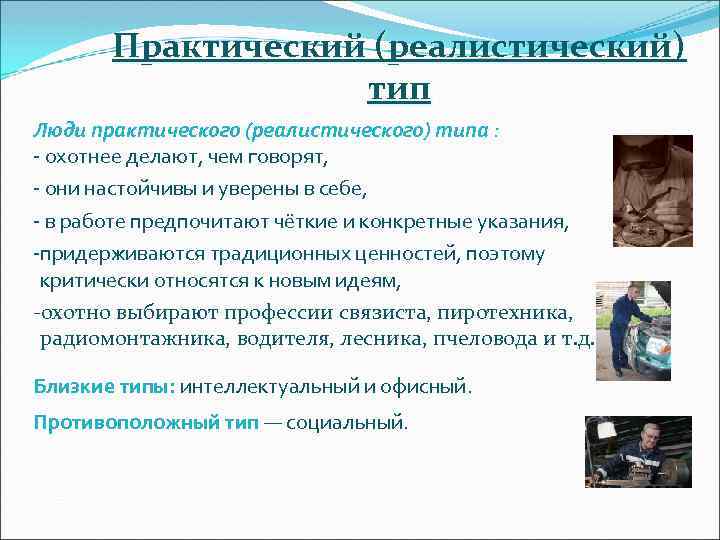 Практический (реалистический) тип

Люди практического (реалистического) типа :
- охотнее делают, чем говорят,
- они настойчивы и уверены в себе,
- в работе предпочитают чёткие и конкретные указания,
-придерживаются традиционных ценностей, поэтому критически относятся к новым идеям,
-охотно выбирают профессии связиста, пиротехника, радиомонтажника, водителя, лесника, пчеловода и т.д.

Близкие типы: интеллектуальный и офисный.

Противоположный тип — социальный.